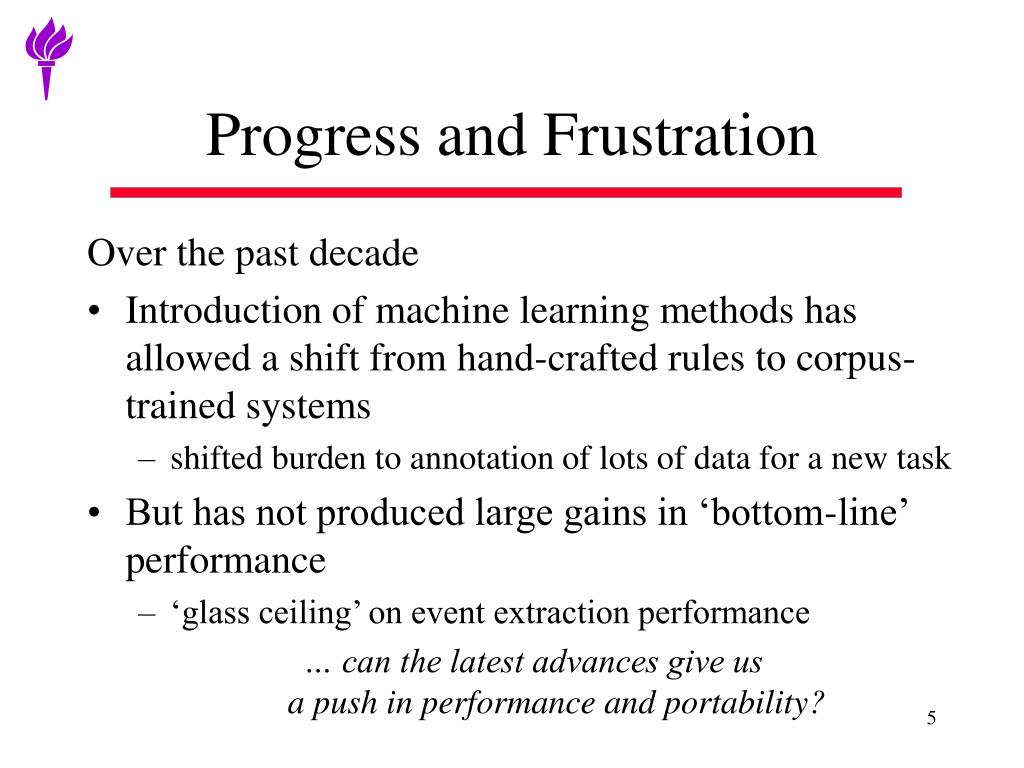 Progress and Frustration

Over the past decade

• Introduction of machine learning methods has allowed a shift from hand-crafted rules to corpus-trained systems

– shifted burden to annotation of lots of data for a new task

• But has not produced large gains in ‘bottom-line’ performance

– ‘glass ceiling’ on event extraction performance

… can the latest advances give us a push in performance and portability?

5